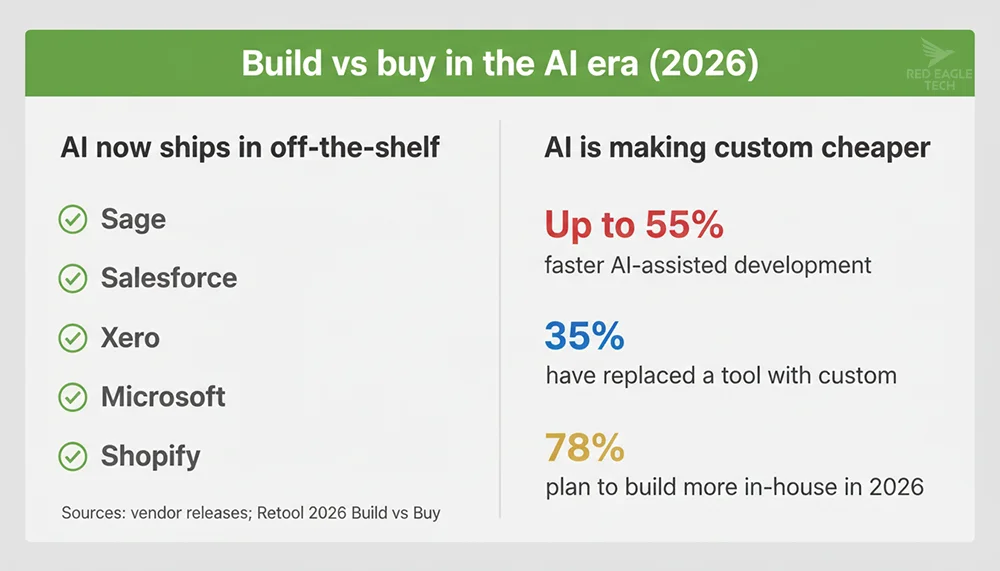 Build vs buy in the AI era (2026)

RED EAGLE TECH

AI now ships in off-the-shelf

Sage

Salesforce

Xero

Microsoft

Shopify

Sources: vendor releases; Retool 2026 Build vs Buy

AI is making custom cheaper

Up to 55%
faster AI-assisted development

35%
have replaced a tool with custom

78%
plan to build more in-house in 2026